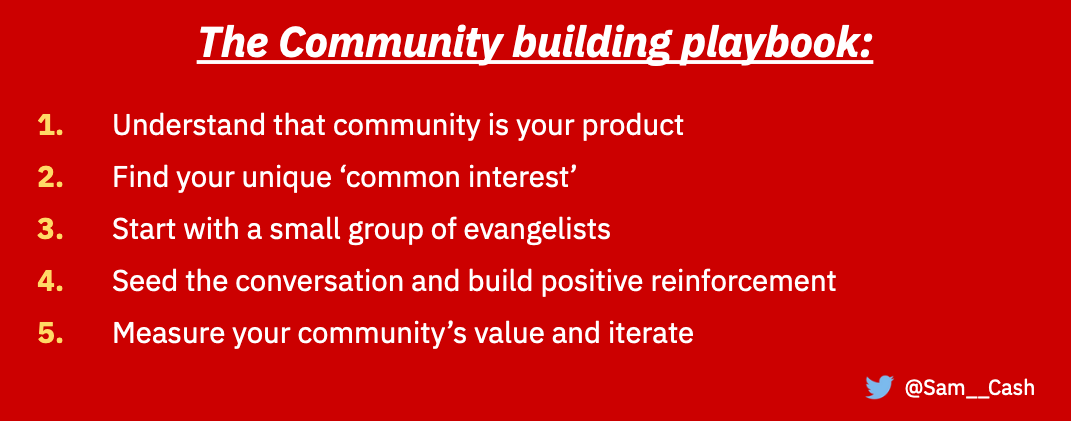 The Community building playbook:

1. Understand that community is your product
2. Find your unique ‘common interest’
3. Start with a small group of evangelists
4. Seed the conversation and build positive reinforcement
5. Measure your community’s value and iterate

@Sam__Cash